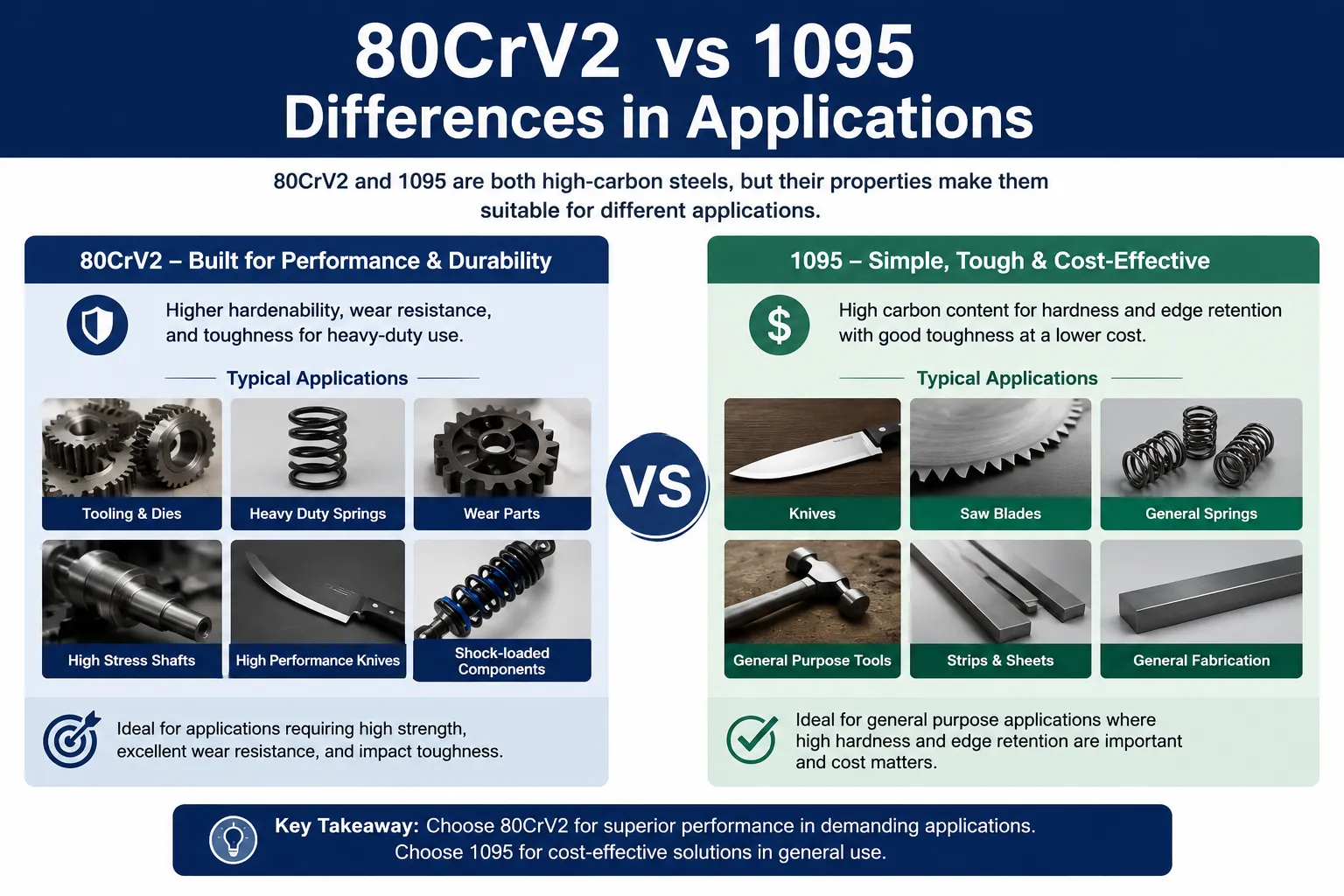 80CrV2 vs 1095
Differences in Applications

80CrV2 and 1095 are both high-carbon steels, but their properties make them suitable for different applications.

80CrV2 – Built for Performance & Durability

Higher hardenability, wear resistance, and toughness for heavy-duty use.

Typical Applications

Tooling & Dies
Heavy Duty Springs
Wear Parts
High Stress Shafts
High Performance Knives
Shock-loaded Components

Ideal for applications requiring high strength, excellent wear resistance, and impact toughness.

VS

1095 – Simple, Tough & Cost-Effective

$

High carbon content for hardness and edge retention with good toughness at a lower cost.

Typical Applications

Knives
Saw Blades
General Springs
General Purpose Tools
Strips & Sheets
General Fabrication

Ideal for general purpose applications where high hardness and edge retention are important and cost matters.

Key Takeaway: Choose 80CrV2 for superior performance in demanding applications. Choose 1095 for cost-effective solutions in general use.